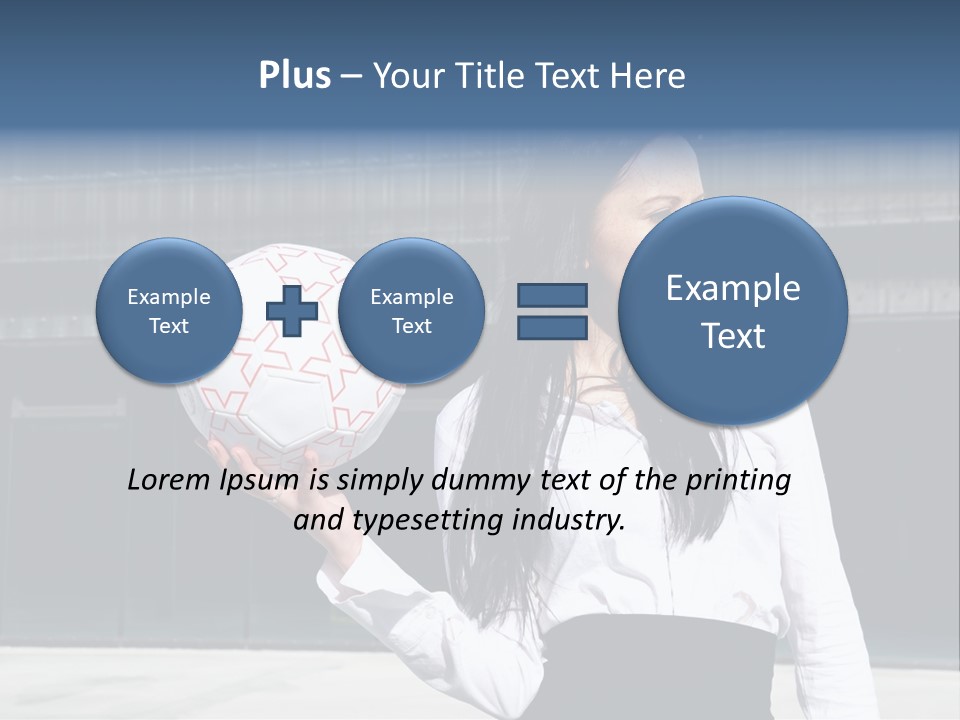 Plus – Your Title Text Here

Example Text

Example Text

Example Text

Lorem Ipsum is simply dummy text of the printing and typesetting industry.